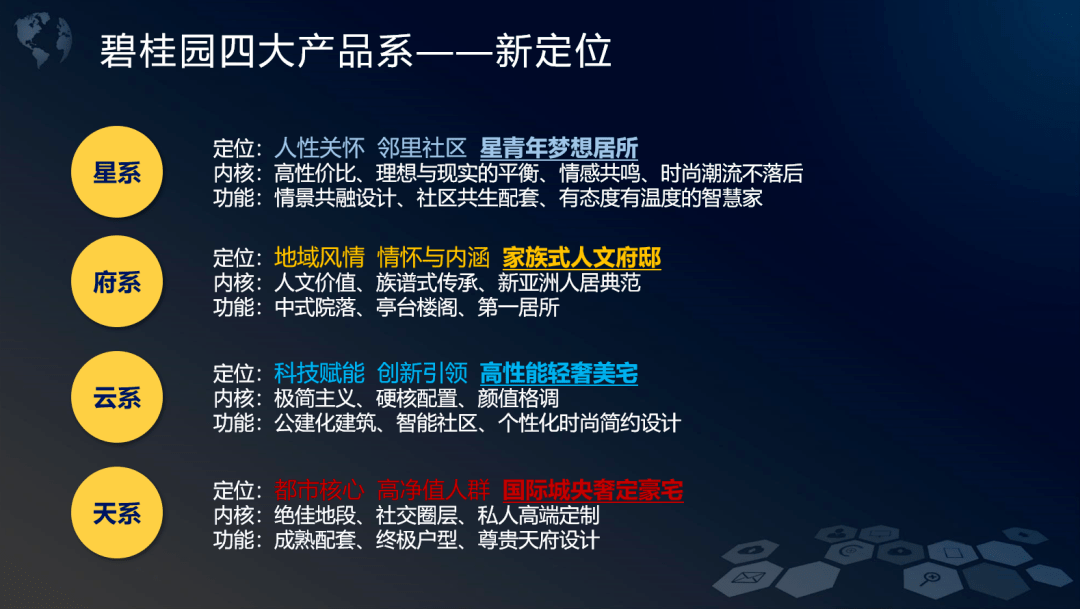 碧桂园四大产品系——新定位

星系

定位：人性关怀 邻里社区 星青年梦想居所
内核：高性价比、理想与现实的平衡、情感共鸣、时尚潮流不落后
功能：情景共融设计、社区共生配套、有态度有温度的智慧家

府系

定位：地域风情 情怀与内涵 家族式人文府邸
内核：人文价值、族谱式传承、新亚洲人居典范
功能：中式院落、亭台楼阁、第一居所

云系

定位：科技赋能 创新引领 高性能轻奢美宅
内核：极简主义、硬核配置、颜值格调
功能：公建化建筑、智能社区、个性化时尚简约设计

天系

定位：都市核心 高净值人群 国际城央奢定豪宅
内核：绝佳地段、社交圈层、私人高端定制
功能：成熟配套、终极户型、尊贵天府设计